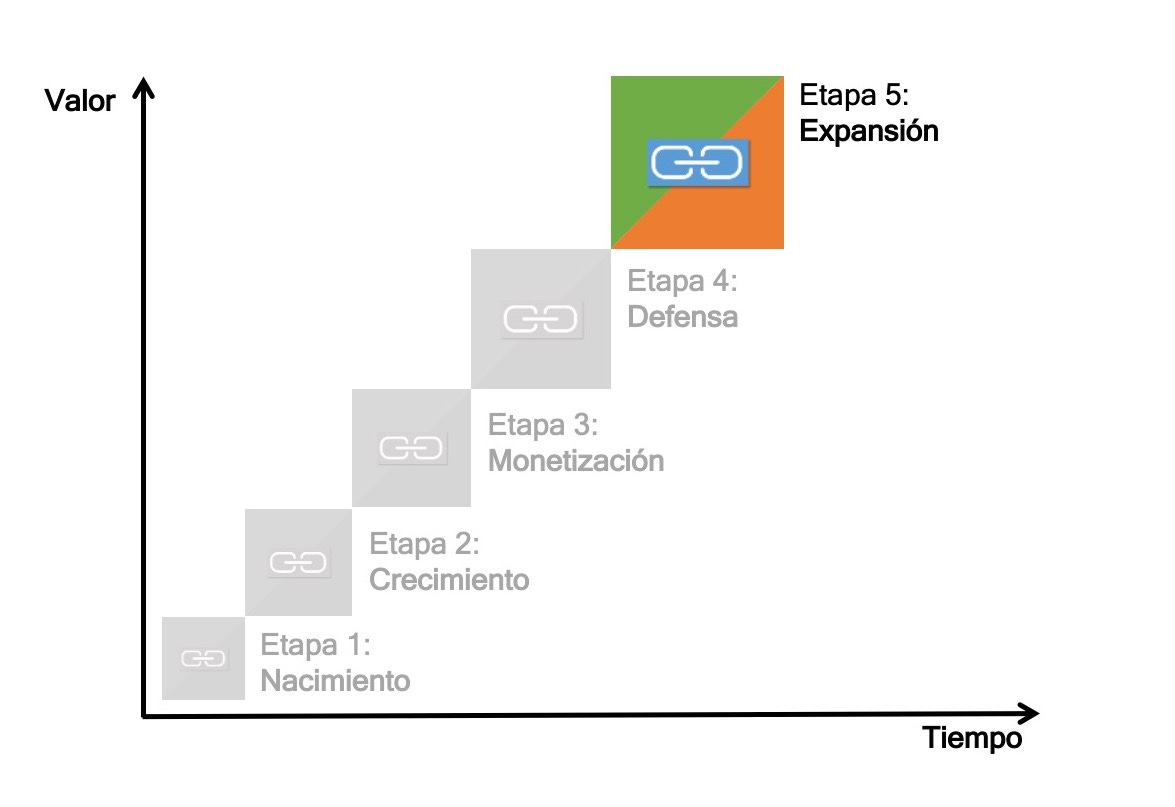 Valor

Etapa 5:
Expansión

Etapa 4:
Defensa

Etapa 3:
Monetización

Etapa 2:
Crecimiento

Etapa 1:
Nacimiento

Tiempo